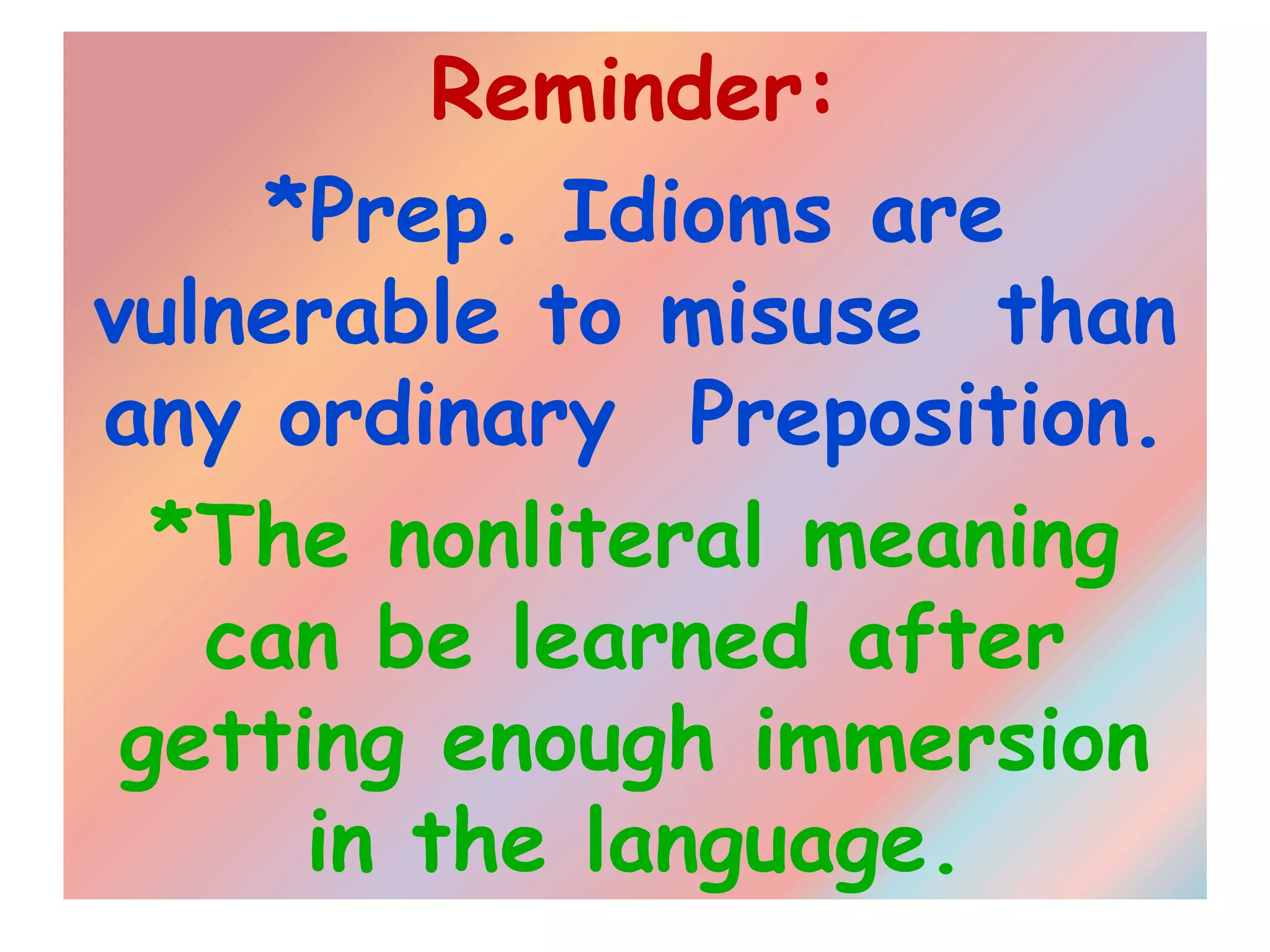 Reminder:

*Prep. Idioms are vulnerable to misuse than any ordinary Preposition.

*The nonliteral meaning can be learned after getting enough immersion in the language.